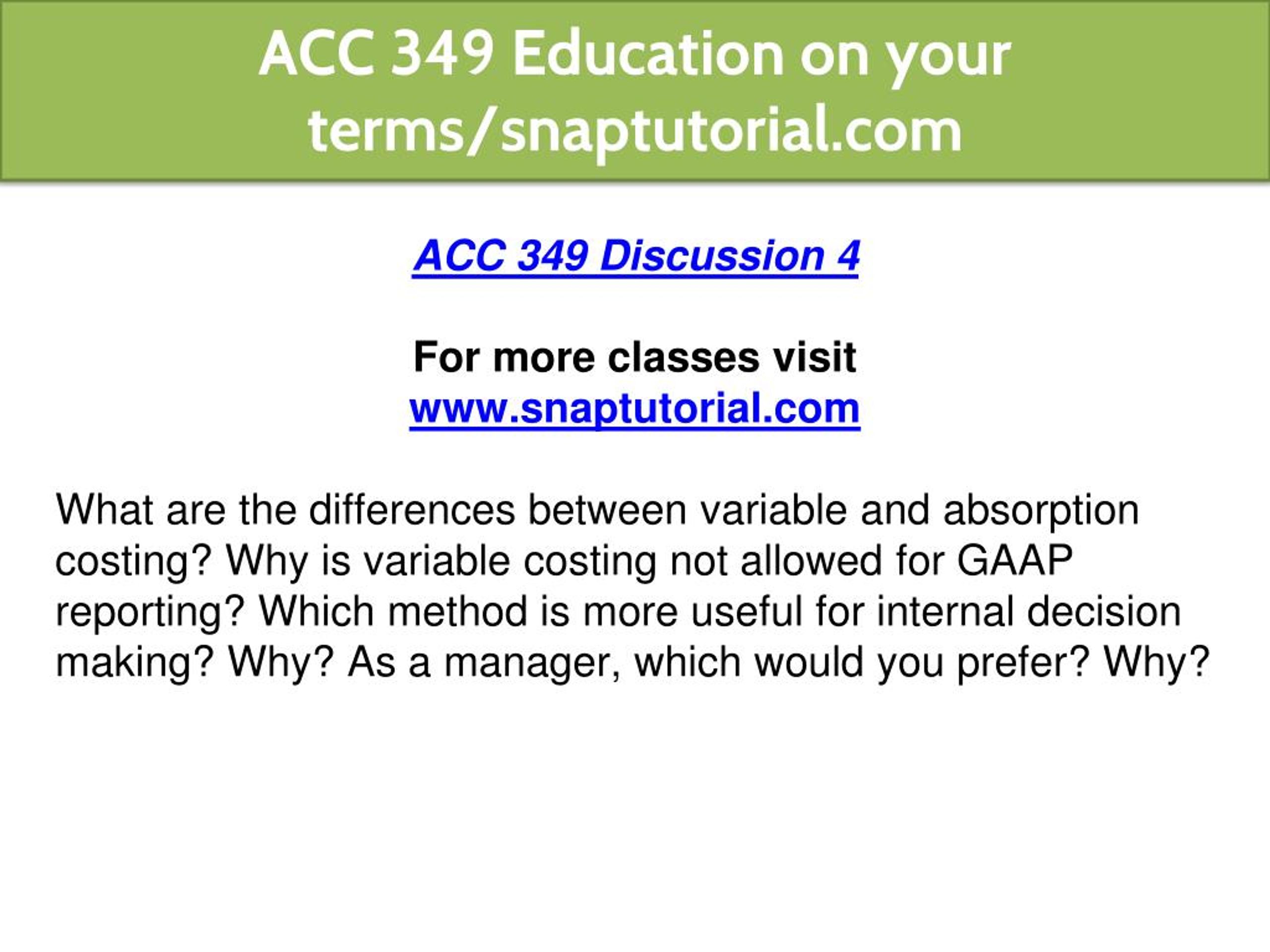 ACC 349 Education on your terms/snaptutorial.com

ACC 349 Discussion 4

For more classes visit
www.snaptutorial.com

What are the differences between variable and absorption costing? Why is variable costing not allowed for GAAP reporting? Which method is more useful for internal decision making? Why? As a manager, which would you prefer? Why?